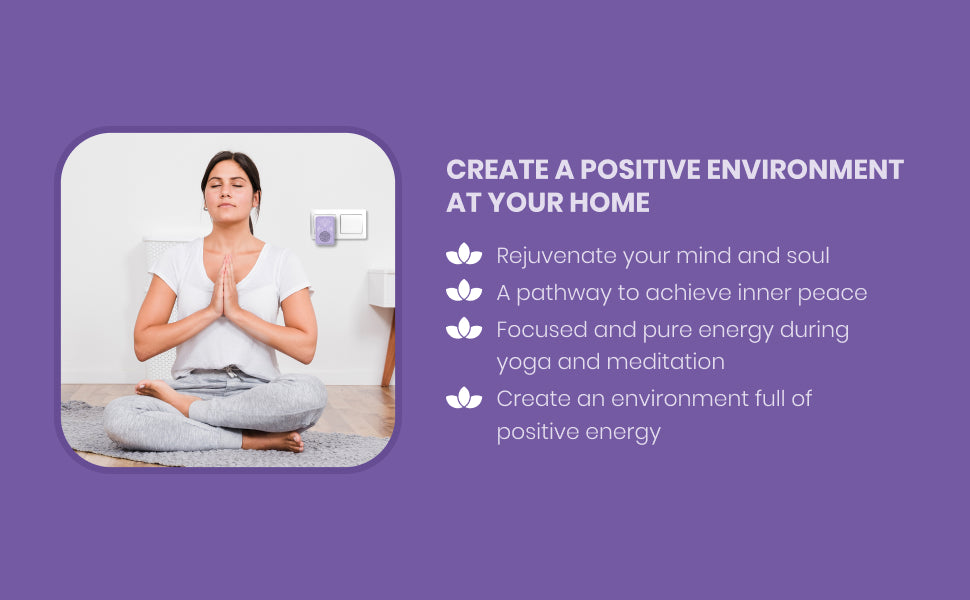 CREATE A POSITIVE ENVIRONMENT AT YOUR HOME

Rejuvenate your mind and soul

A pathway to achieve inner peace

Focused and pure energy during yoga and meditation

Create an environment full of positive energy